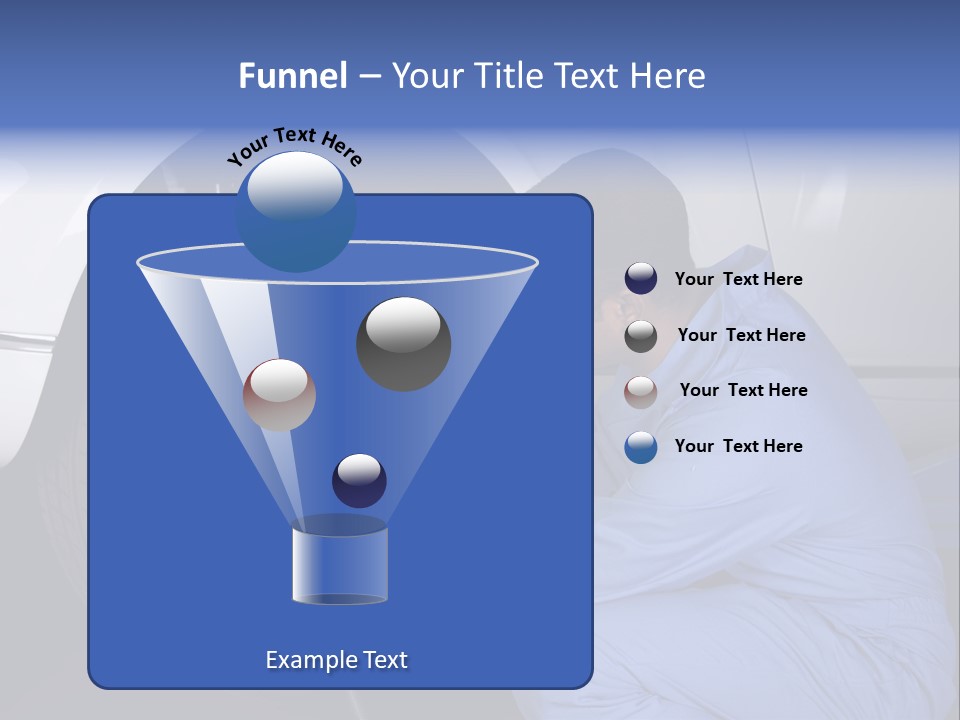 Funnel – Your Title Text Here

Your Text Here

Your Text Here

Your Text Here

Your Text Here

Your Text Here

Example Text